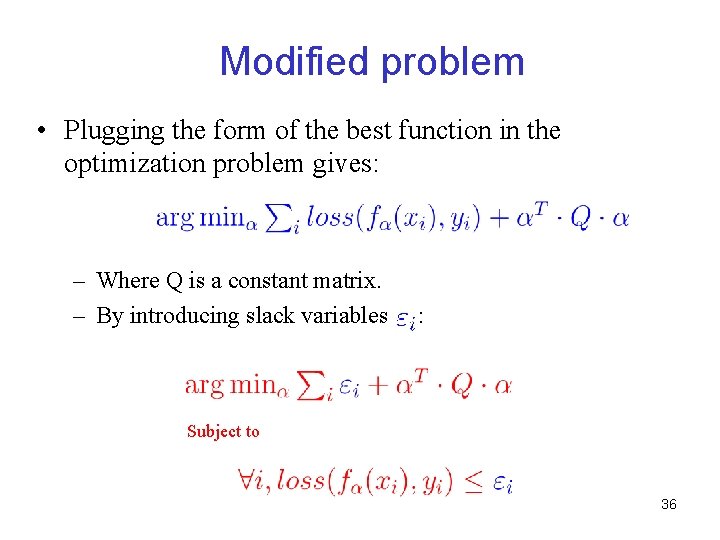 Modified problem

• Plugging the form of the best function in the optimization problem gives:

$\arg\min_\alpha \sum_i loss(f_\alpha(x_i), y_i) + \alpha^T \cdot Q \cdot \alpha$

– Where Q is a constant matrix.
– By introducing slack variables $\varepsilon_i$:

$\arg\min_\alpha \sum_i \varepsilon_i + \alpha^T \cdot Q \cdot \alpha$

Subject to

$\forall i, loss(f_\alpha(x_i), y_i) \leq \varepsilon_i$

36